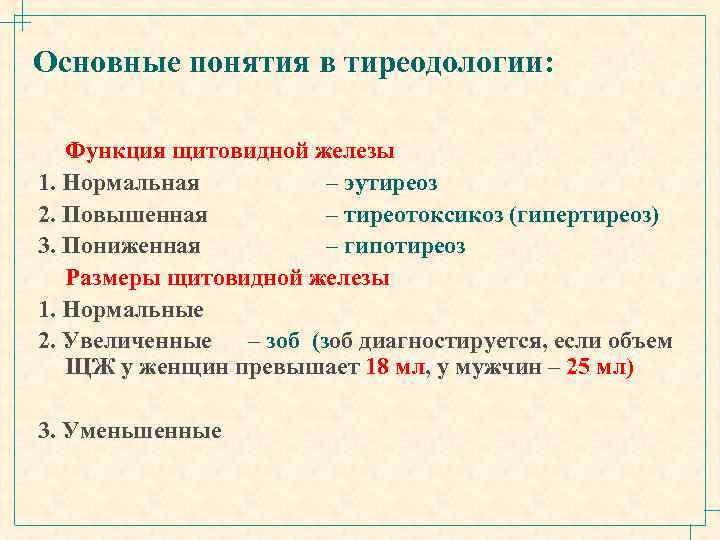 Основные понятия в тиреодологии:

Функция щитовидной железы
1. Нормальная – эутиреоз
2. Повышенная – тиреотоксикоз (гипертиреоз)
3. Пониженная – гипотиреоз

Размеры щитовидной железы
1. Нормальные
2. Увеличенные – зоб (зоб диагностируется, если объем ЩЖ у женщин превышает 18 мл, у мужчин – 25 мл)

3. Уменьшенные